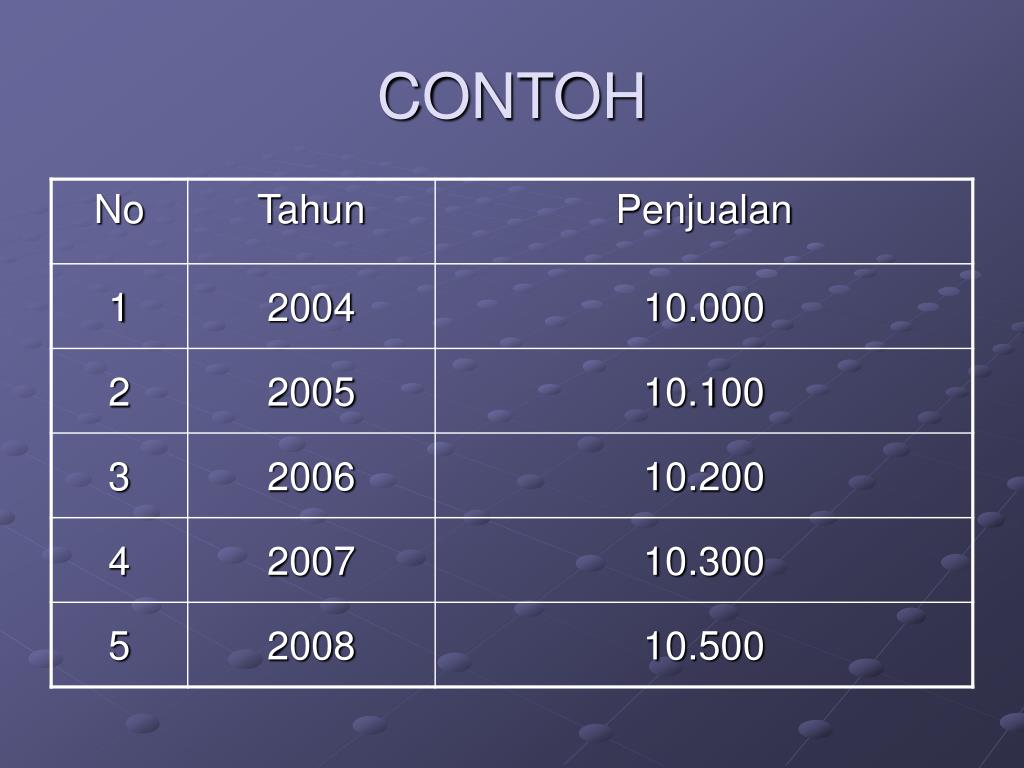 CONTOH

| No | Tahun | Penjualan |
|---|---|---|
| 1 | 2004 | 10.000 |
| 2 | 2005 | 10.100 |
| 3 | 2006 | 10.200 |
| 4 | 2007 | 10.300 |
| 5 | 2008 | 10.500 |